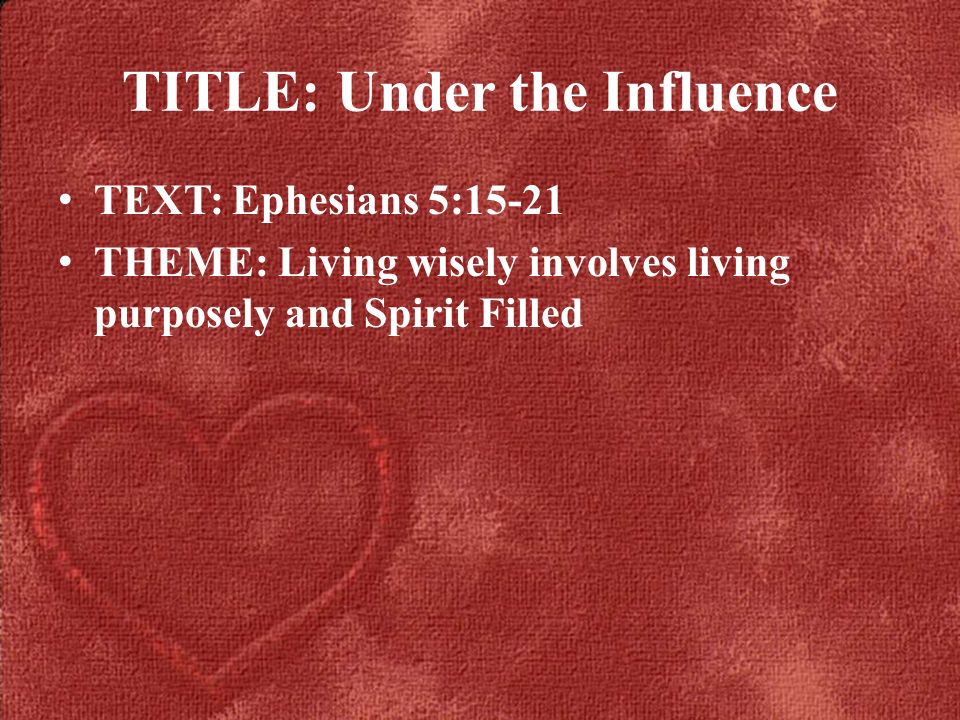 TITLE: Under the Influence

• TEXT: Ephesians 5:15-21
• THEME: Living wisely involves living purposely and Spirit Filled